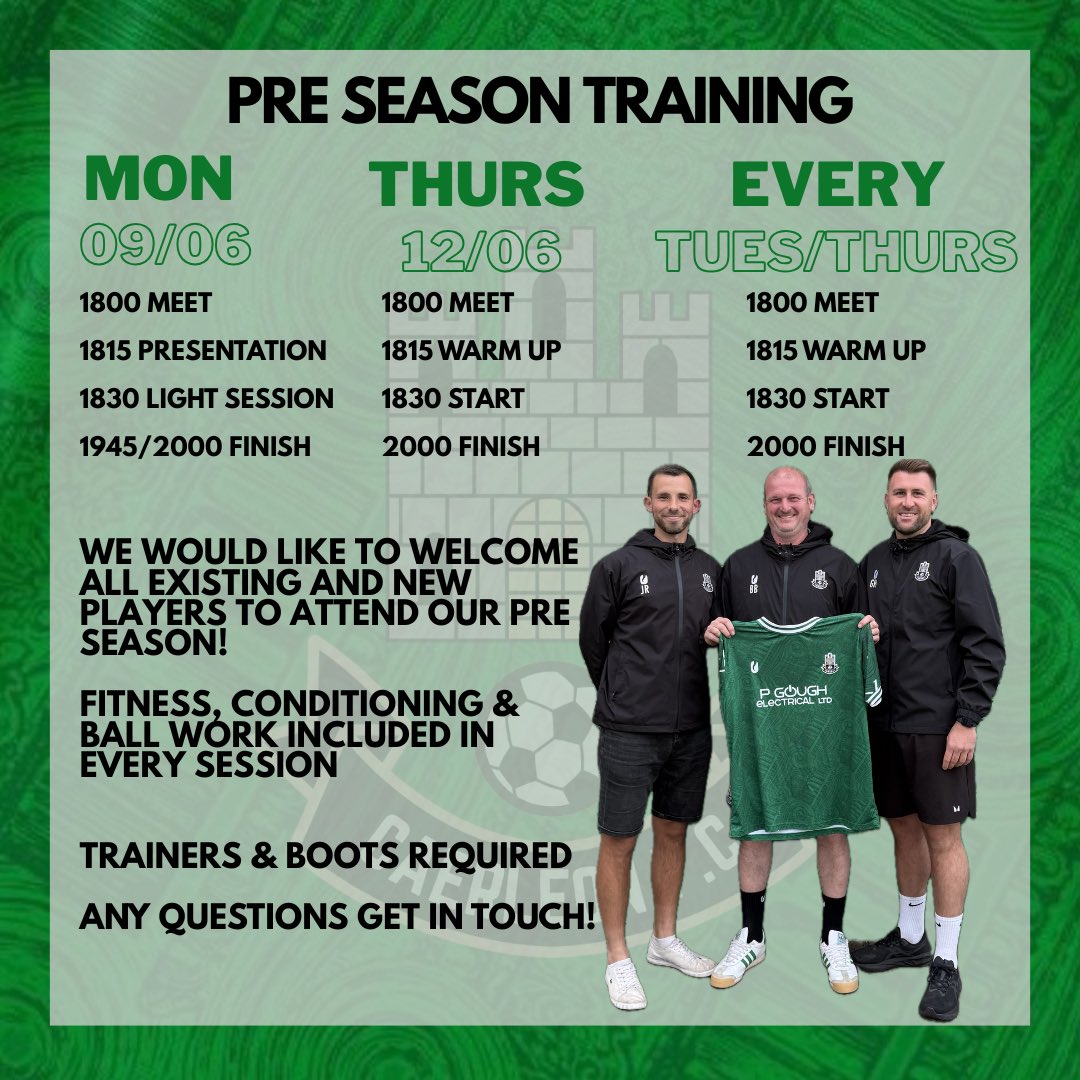 PRE SEASON TRAINING

MON
09/06
1800 MEET
1815 PRESENTATION
1830 LIGHT SESSION
1945/2000 FINISH

THURS
12/06
1800 MEET
1815 WARM UP
1830 START
2000 FINISH

EVERY
TUES/THURS
1800 MEET
1815 WARM UP
1830 START
2000 FINISH

WE WOULD LIKE TO WELCOME ALL EXISTING AND NEW PLAYERS TO ATTEND OUR PRE SEASON!

FITNESS, CONDITIONING & BALL WORK INCLUDED IN EVERY SESSION

TRAINERS & BOOTS REQUIRED

ANY QUESTIONS GET IN TOUCH!

JR
BB
P GOUGH ELECTRICAL LTD
CAERLEON